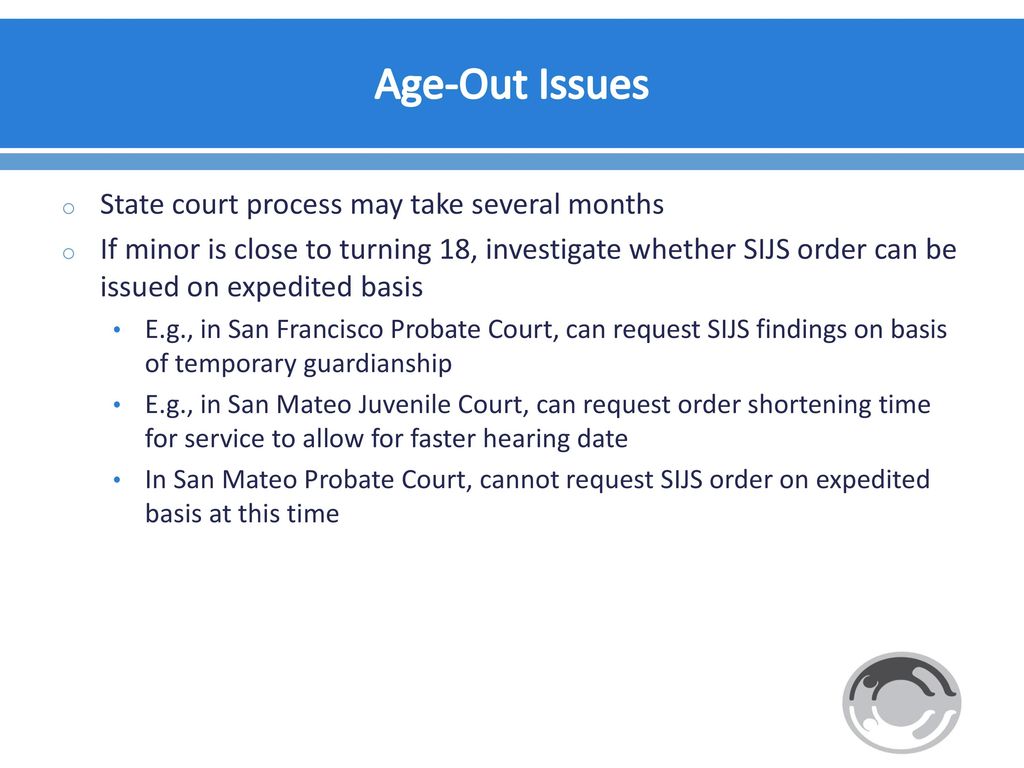 Age-Out Issues

o State court process may take several months
o If minor is close to turning 18, investigate whether SIJS order can be issued on expedited basis
• E.g., in San Francisco Probate Court, can request SIJS findings on basis of temporary guardianship
• E.g., in San Mateo Juvenile Court, can request order shortening time for service to allow for faster hearing date
• In San Mateo Probate Court, cannot request SIJS order on expedited basis at this time